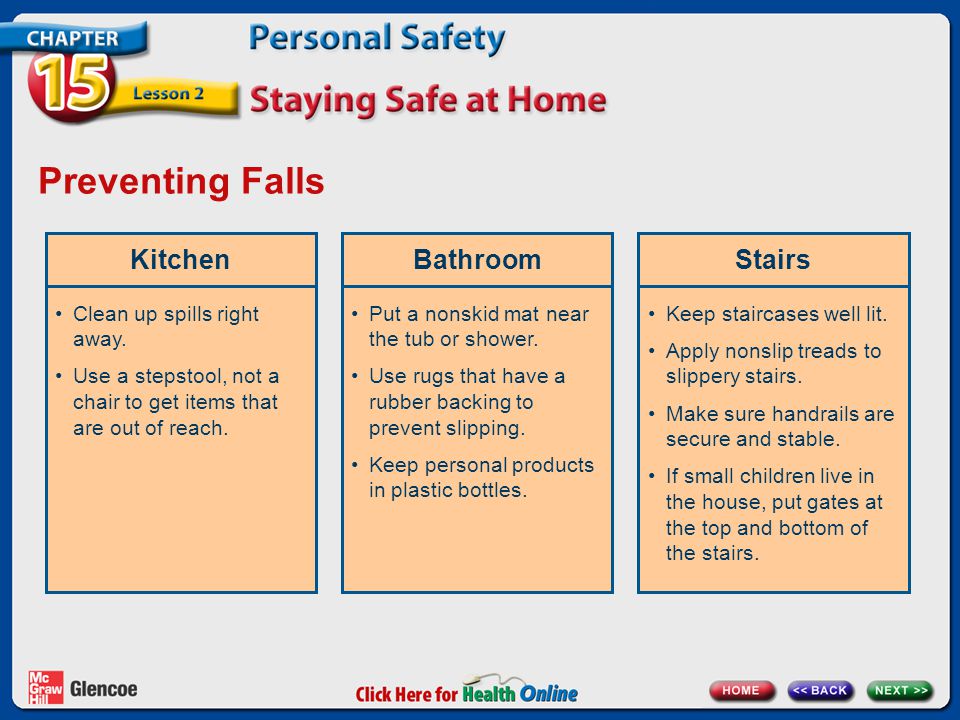 CHAPTER 15 Lesson 2

Personal Safety

Staying Safe at Home

Preventing Falls

Kitchen
• Clean up spills right away.
• Use a stepstool, not a chair to get items that are out of reach.

Bathroom
• Put a nonskid mat near the tub or shower.
• Use rugs that have a rubber backing to prevent slipping.
• Keep personal products in plastic bottles.

Stairs
• Keep staircases well lit.
• Apply nonslip treads to slippery stairs.
• Make sure handrails are secure and stable.
• If small children live in the house, put gates at the top and bottom of the stairs.

Mc Graw Hill Glencoe

Click Here for Health Online

HOME
<< BACK
NEXT >>